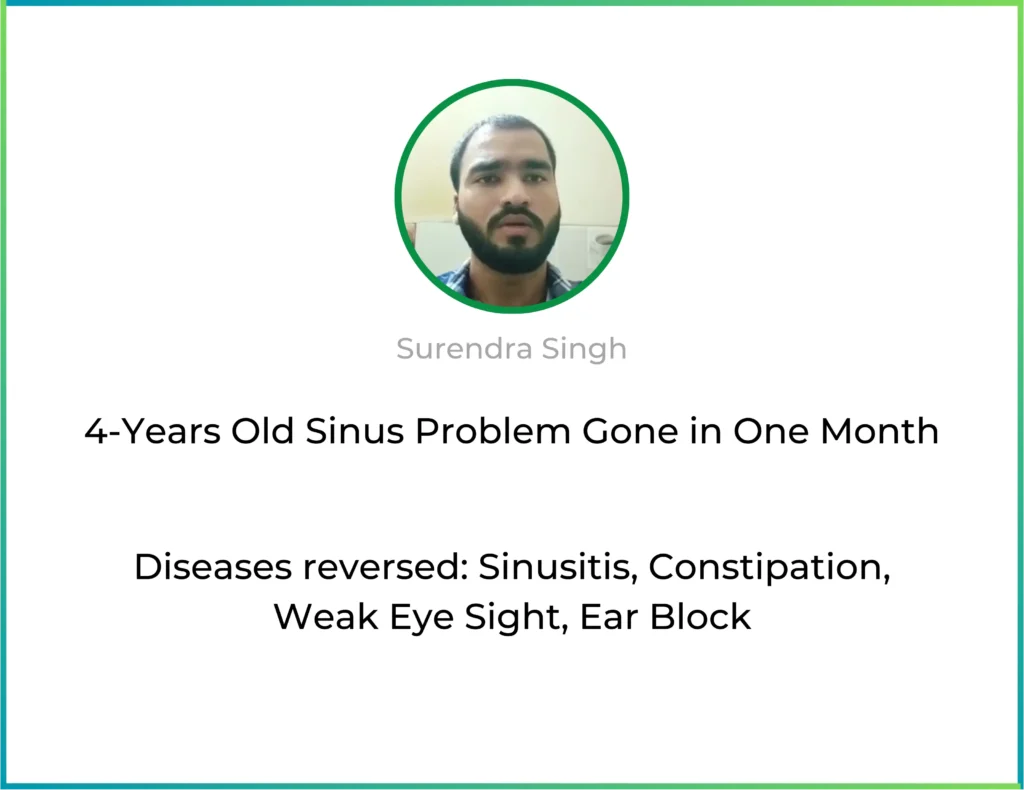 Surendra Singh

4-Years Old Sinus Problem Gone in One Month

Diseases reversed: Sinusitis, Constipation, Weak Eye Sight, Ear Block